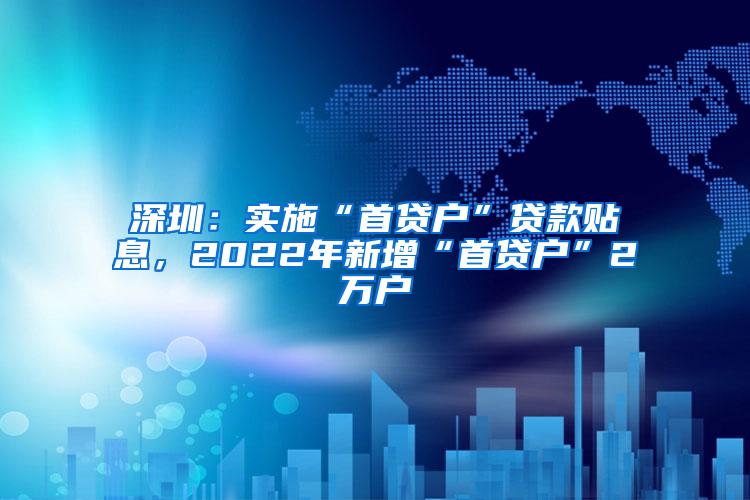 深圳：实施“首贷户”贷款贴息，2022年新增“首贷户”2万户